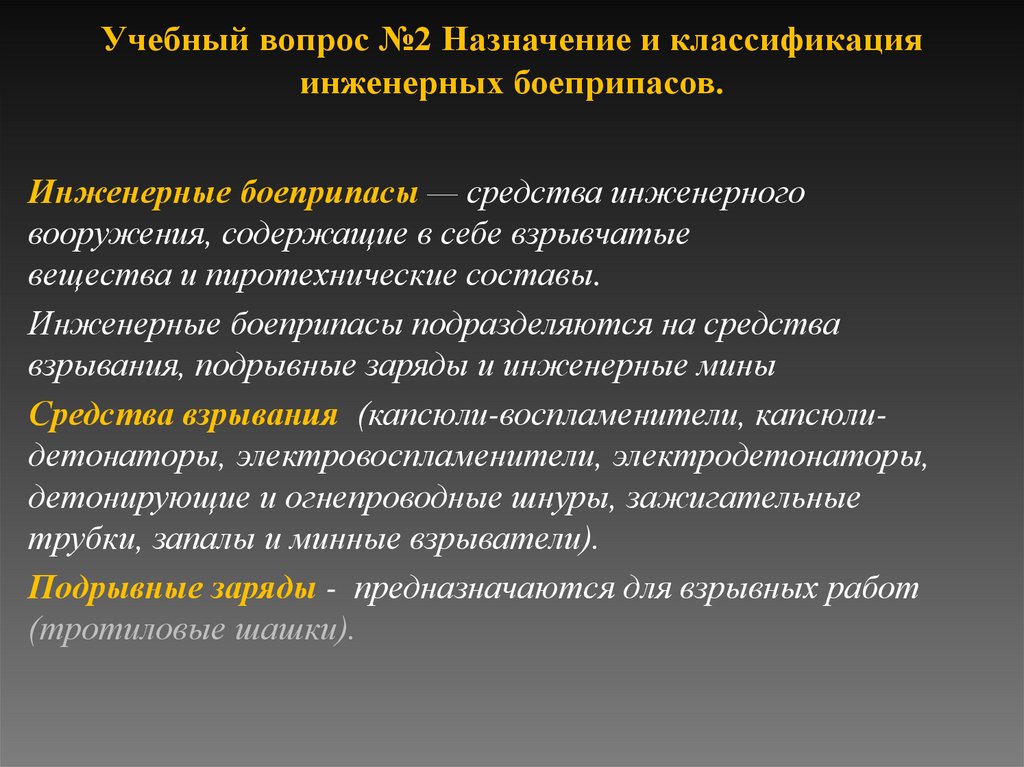 Учебный вопрос №2 Назначение и классификация инженерных боеприпасов.

Инженерные боеприпасы — средства инженерного вооружения, содержащие в себе взрывчатые вещества и пиротехнические составы.

Инженерные боеприпасы подразделяются на средства взрывания, подрывные заряды и инженерные мины

Средства взрывания (капсюли-воспламенители, капсюли-детонаторы, электровоспламенители, электродетонаторы, детонирующие и огнепроводные шнуры, зажигательные трубки, запалы и минные взрыватели).

Подрывные заряды - предназначаются для взрывных работ (тротиловые шашки).